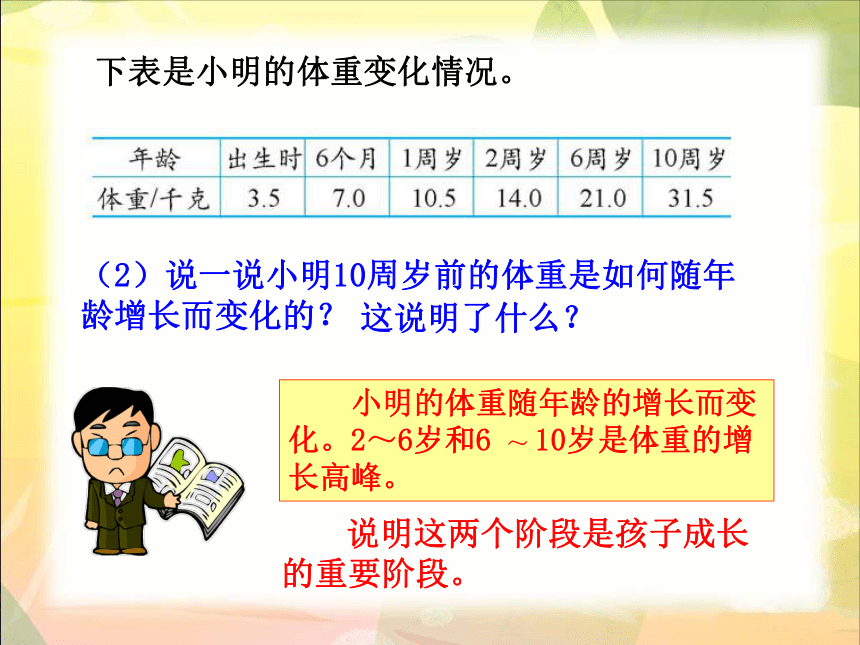 下表是小明的体重变化情况。

| 年龄 | 出生时 | 6个月 | 1周岁 | 2周岁 | 6周岁 | 10周岁 |
|---|---|---|---|---|---|---|
| 体重/千克 | 3.5 | 7.0 | 10.5 | 14.0 | 21.0 | 31.5 |

（2）说一说小明10周岁前的体重是如何随年龄增长而变化的？ 这说明了什么？

小明的体重随年龄的增长而变化。2～6岁和6 ～10岁是体重的增长高峰。

说明这两个阶段是孩子成长的重要阶段。